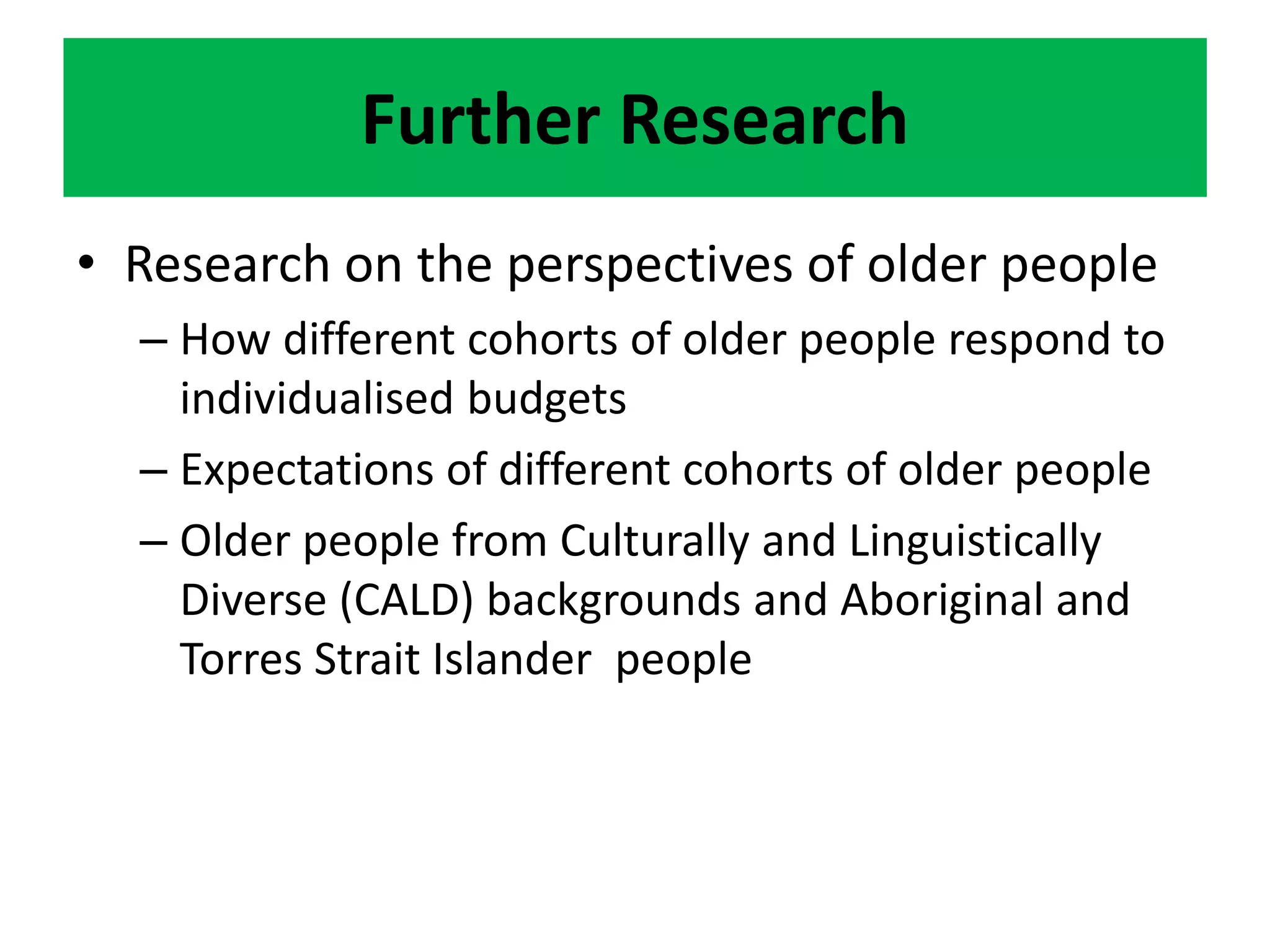 Further Research

• Research on the perspectives of older people

– How different cohorts of older people respond to individualised budgets

– Expectations of different cohorts of older people

– Older people from Culturally and Linguistically Diverse (CALD) backgrounds and Aboriginal and Torres Strait Islander people